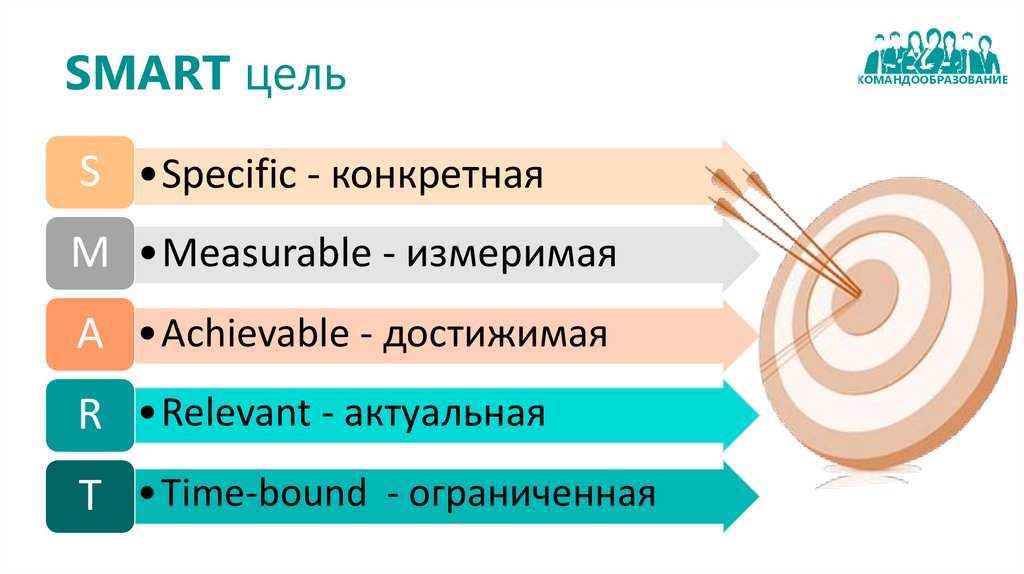 SMART цель

КОМАНДООБРАЗОВАНИЕ

S
•Specific - конкретная

M
•Measurable - измеримая

A
•Achievable - достижимая

R
•Relevant - актуальная

T
•Time-bound - ограниченная